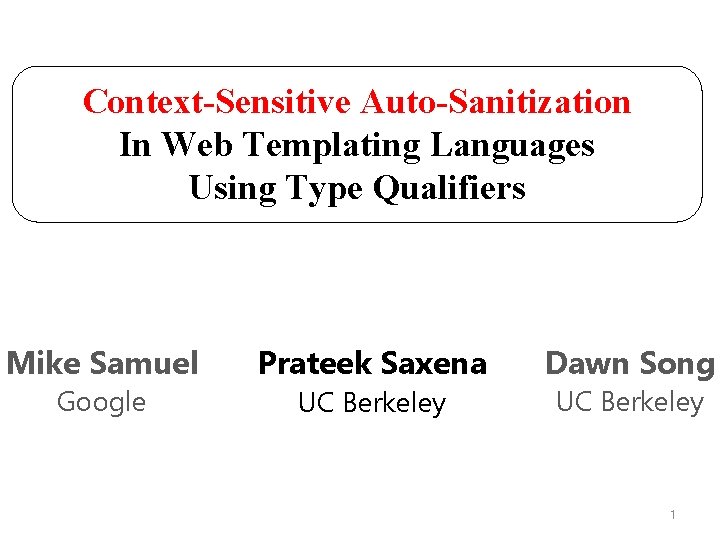 Context-Sensitive Auto-Sanitization
In Web Templating Languages
Using Type Qualifiers

Mike Samuel
Google

Prateek Saxena
UC Berkeley

Dawn Song
UC Berkeley

1